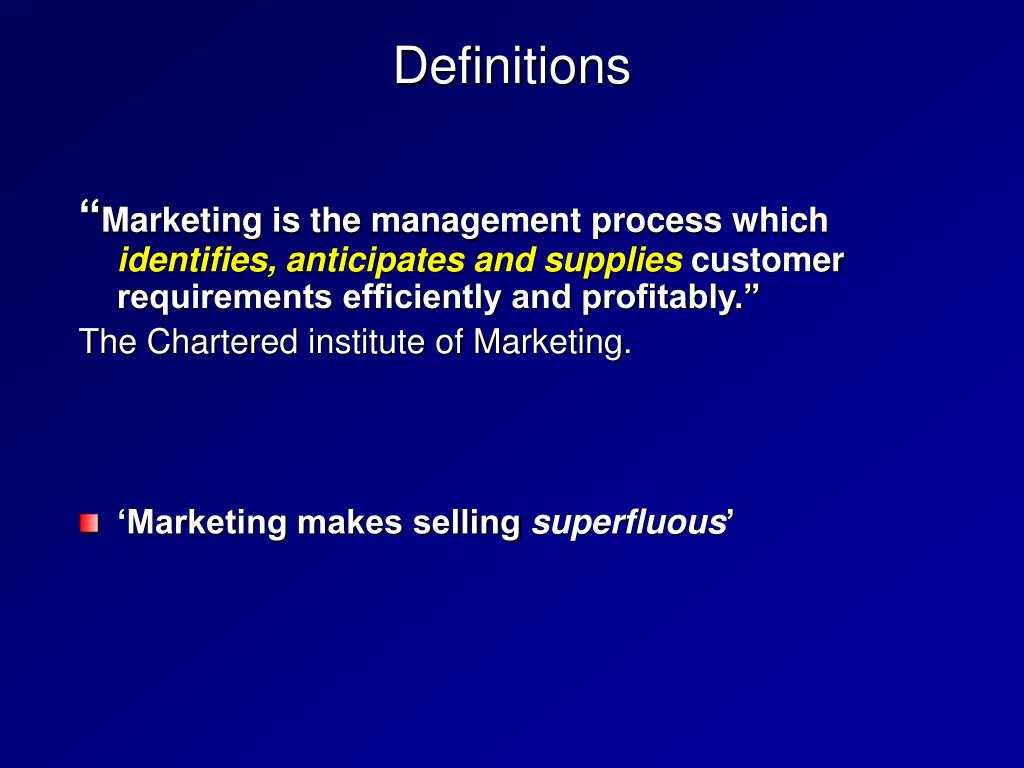 Definitions

“Marketing is the management process which identifies, anticipates and supplies customer requirements efficiently and profitably.”
The Chartered institute of Marketing.

‘Marketing makes selling superfluous’